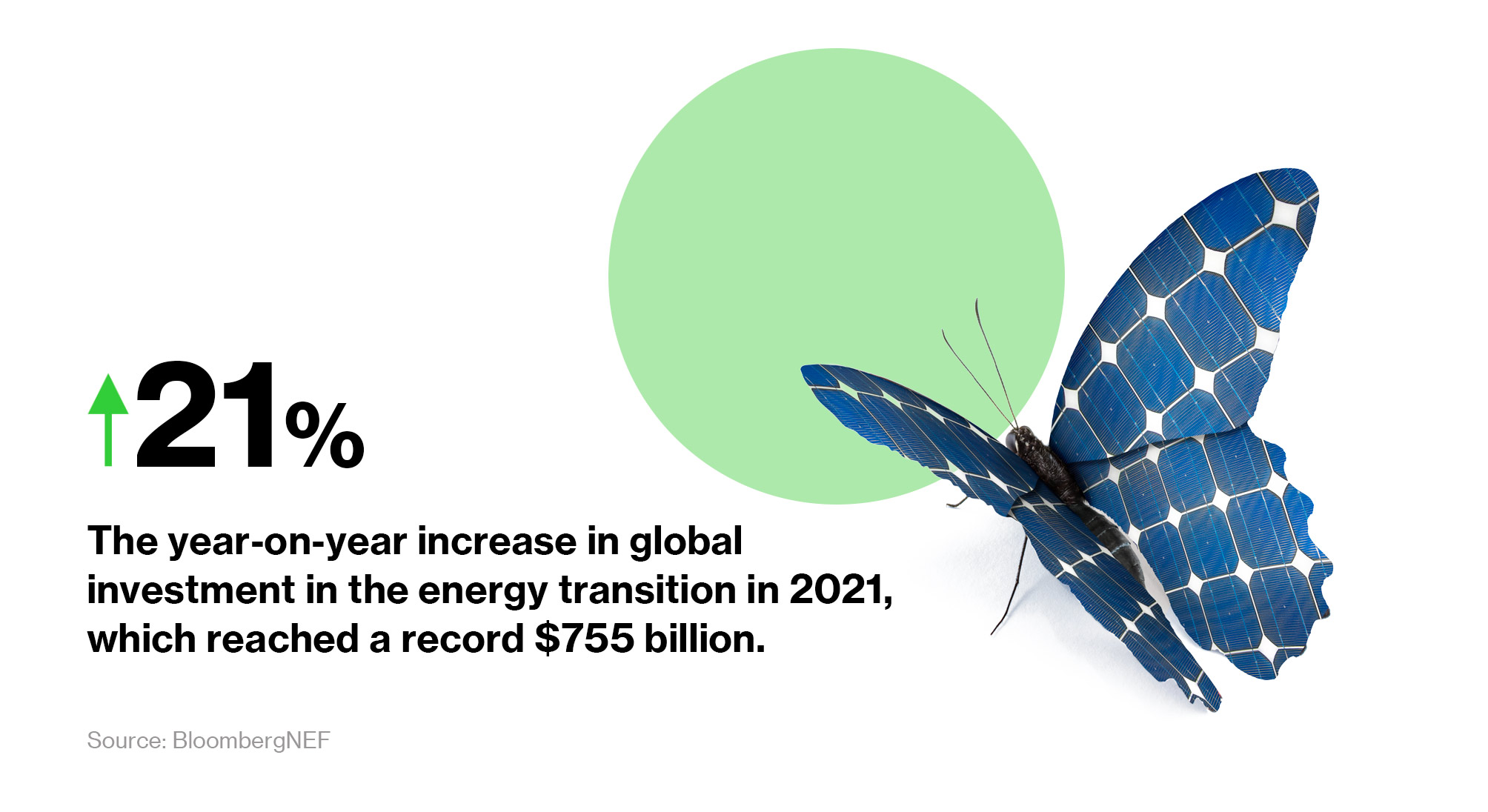 21%

The year-on-year increase in global investment in the energy transition in 2021, which reached a record \$755 billion.

Source: BloombergNEF